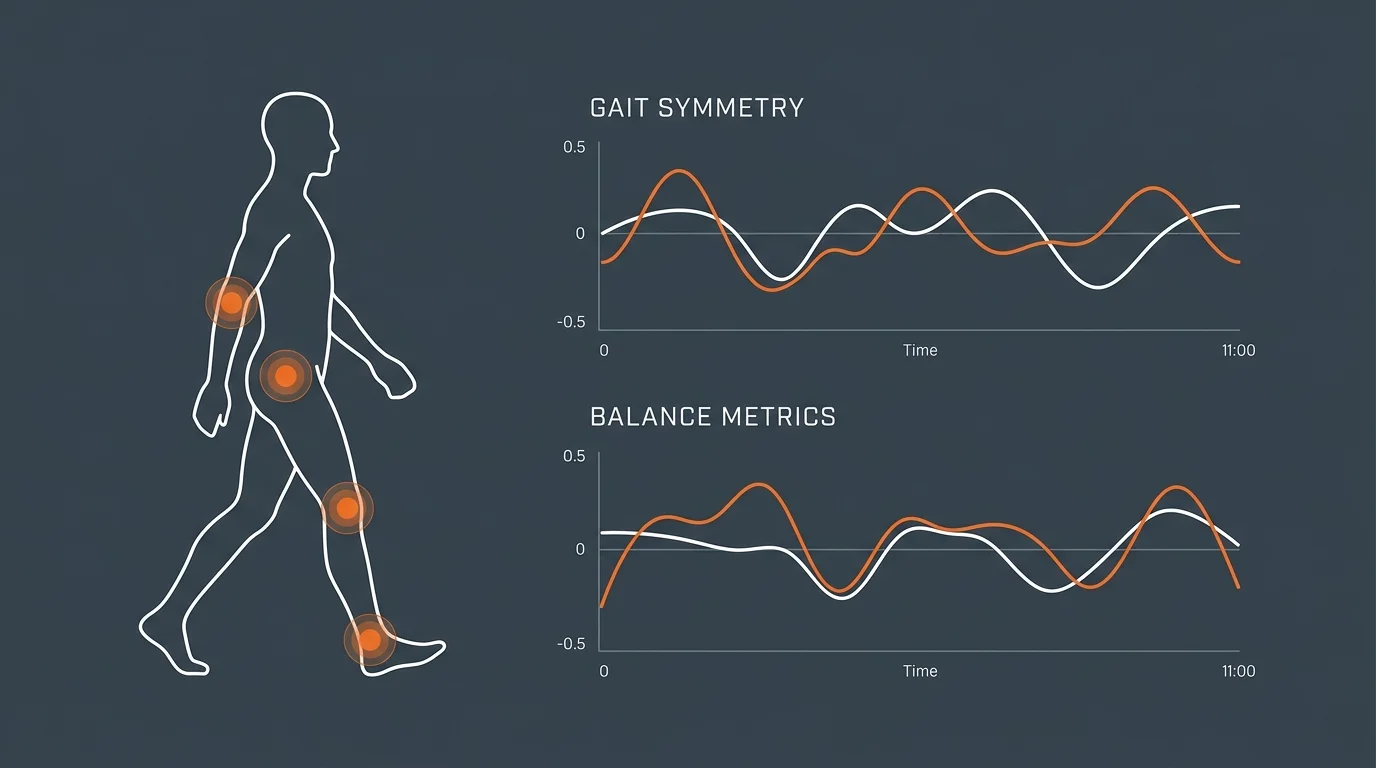 GAIT SYMMETRY

0.5
0
-0.5
0
Time
11:00

BALANCE METRICS

0.5
0
-0.5
0
Time
11:00